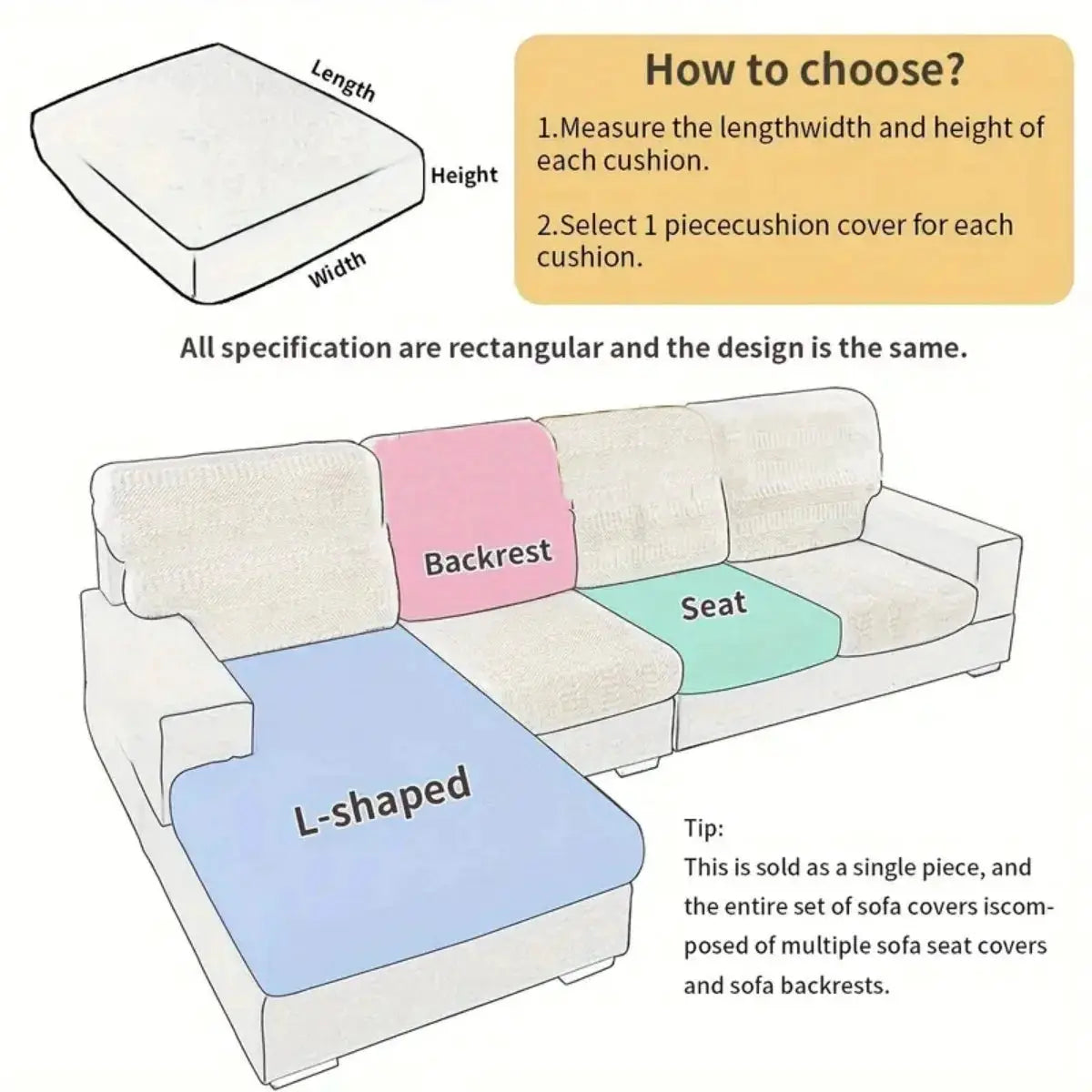 Length

Height

Width

How to choose?

1.Measure the lengthwidth and height of each cushion.

2.Select 1 piececushion cover for each cushion.

All specification are rectangular and the design is the same.

Backrest

Seat

L-shaped

Tip:
This is sold as a single piece, and the entire set of sofa covers iscomposed of multiple sofa seat covers and sofa backrests.